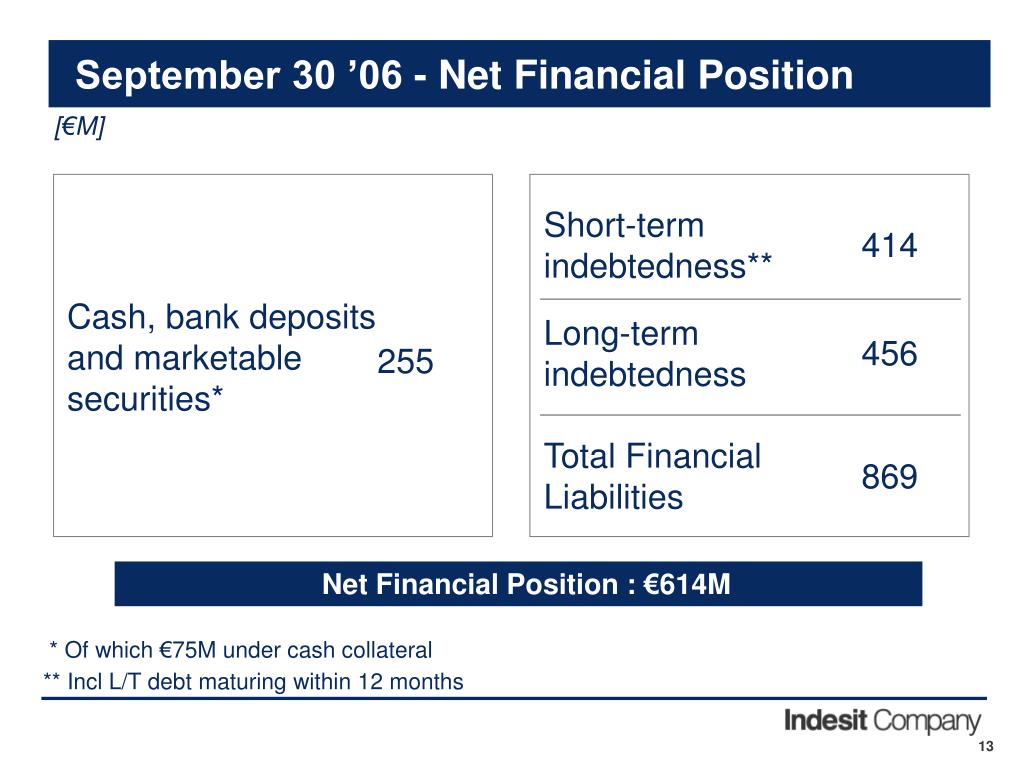 September 30 ’06 - Net Financial Position

[€M]

Cash, bank deposits and marketable securities* 255

| Short-term indebtedness** | 414 |
|---|---|
| Long-term indebtedness | 456 |
| Total Financial Liabilities | 869 |

Net Financial Position : €614M

* Of which €75M under cash collateral
** Incl L/T debt maturing within 12 months

Indesit Company

13